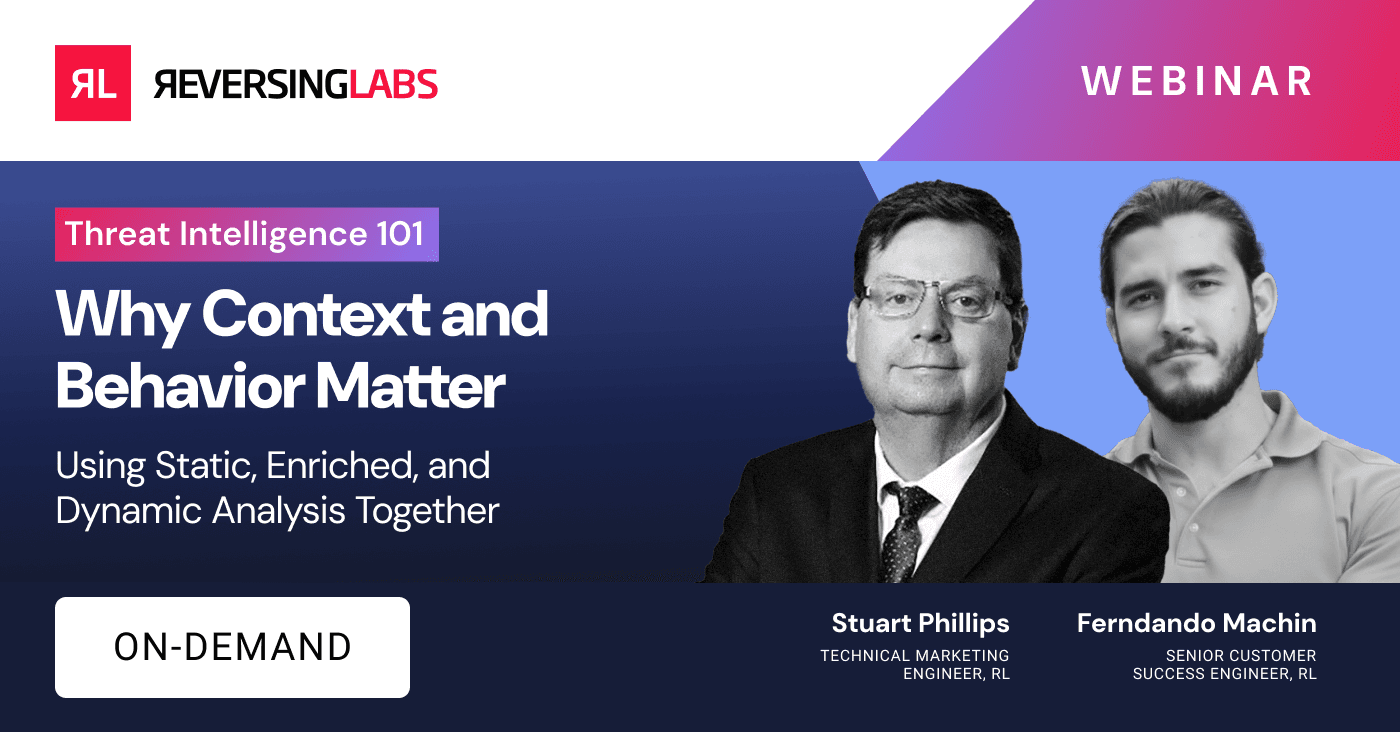 RL REVERSINGLABS

WEBINAR

Threat Intelligence 101

Why Context and Behavior Matter

Using Static, Enriched, and Dynamic Analysis Together

ON-DEMAND

Stuart Phillips
TECHNICAL MARKETING ENGINEER, RL

Ferndando Machin
SENIOR CUSTOMER SUCCESS ENGINEER, RL